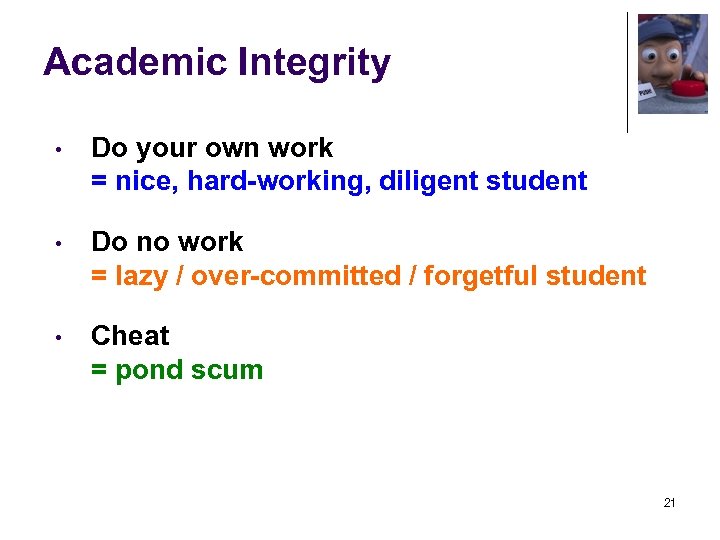 Academic Integrity

PUSH

• Do your own work
= nice, hard-working, diligent student

• Do no work
= lazy / over-committed / forgetful student

• Cheat
= pond scum

21